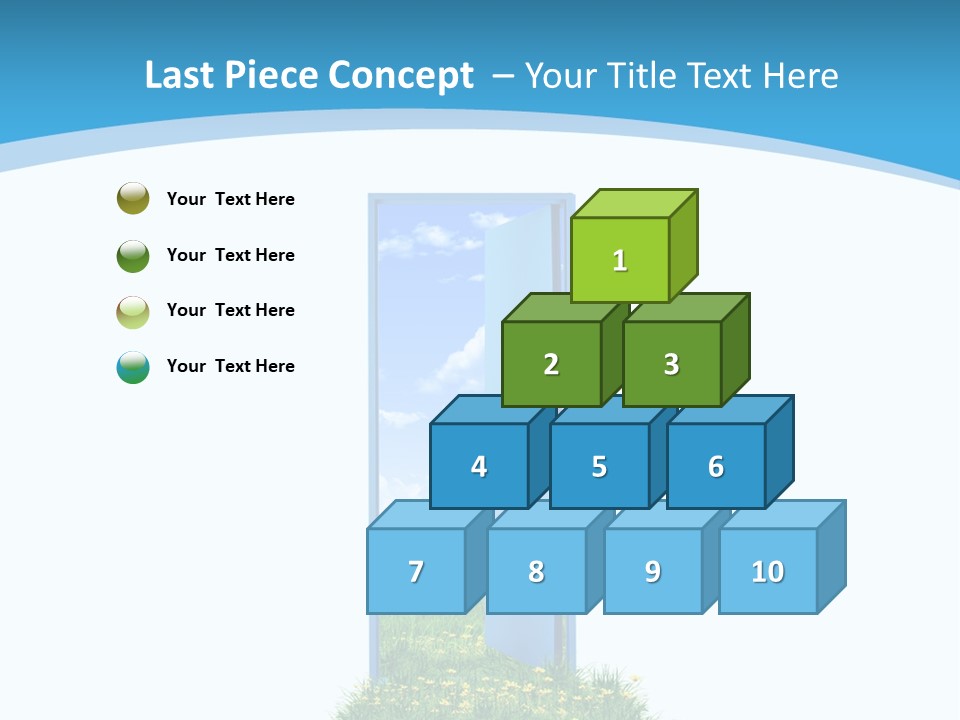 Last Piece Concept – Your Title Text Here

Your Text Here

Your Text Here

Your Text Here

Your Text Here

1

2

3

4

5

6

7

8

9

10